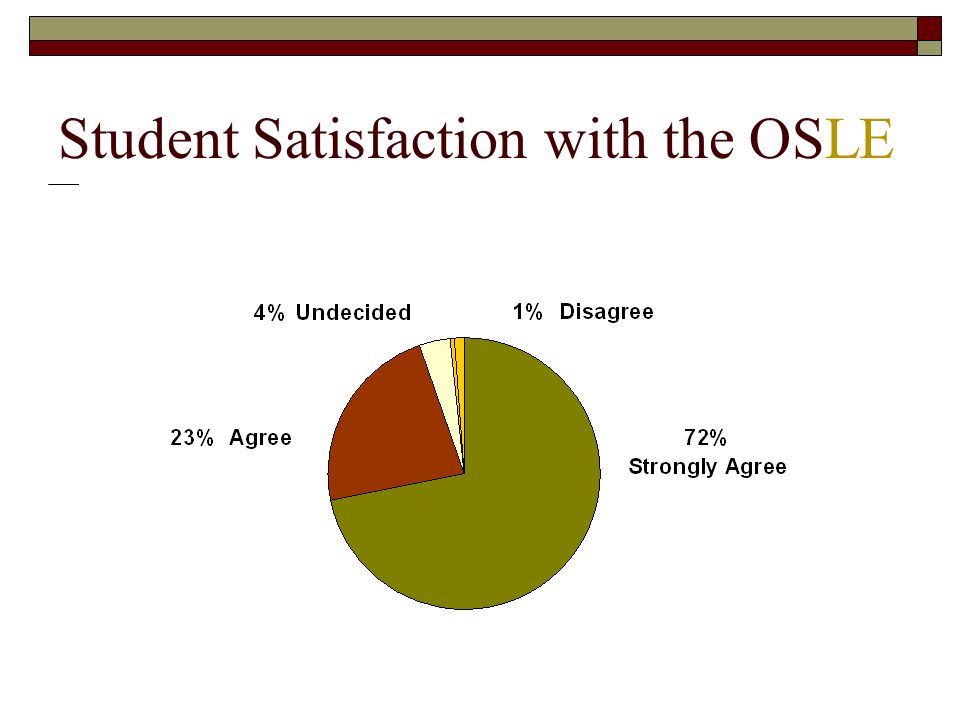 Student Satisfaction with the OSLE

4% Undecided

1% Disagree

23% Agree

72%
Strongly Agree